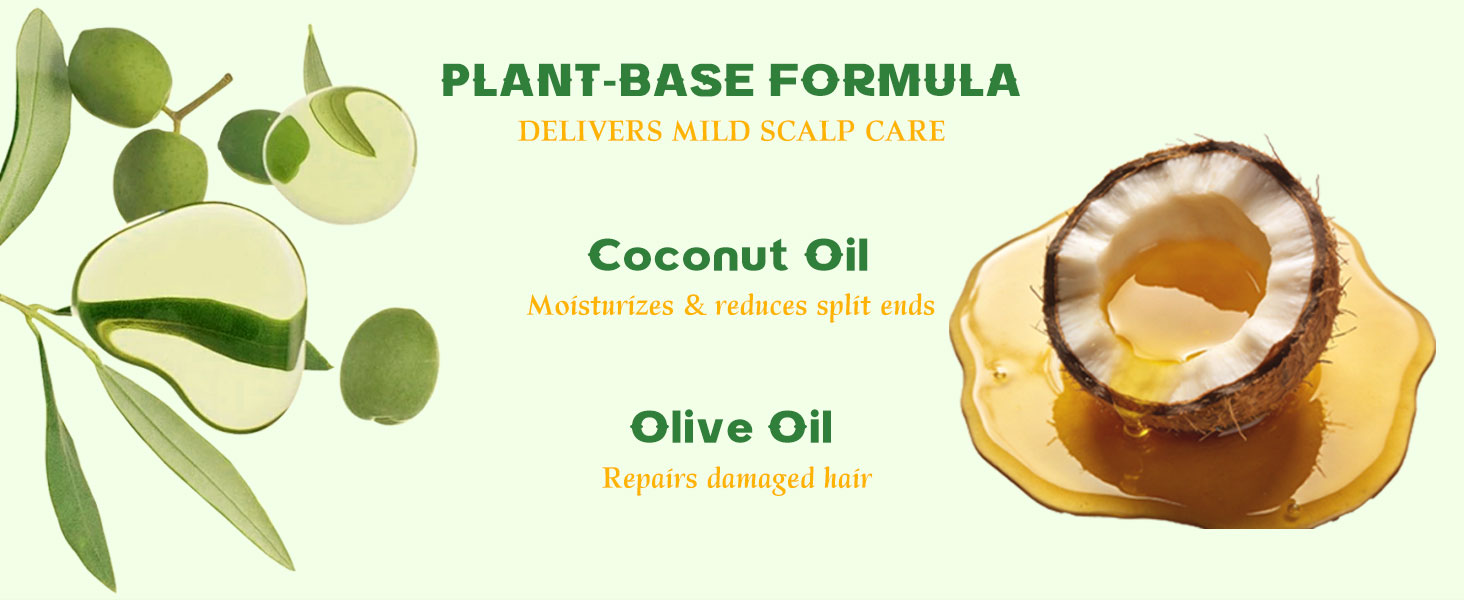 PLANT-BASE FORMULA
DELIVERS MILD SCALP CARE

Coconut Oil
Moisturizes & reduces split ends

Olive Oil
Repairs damaged hair